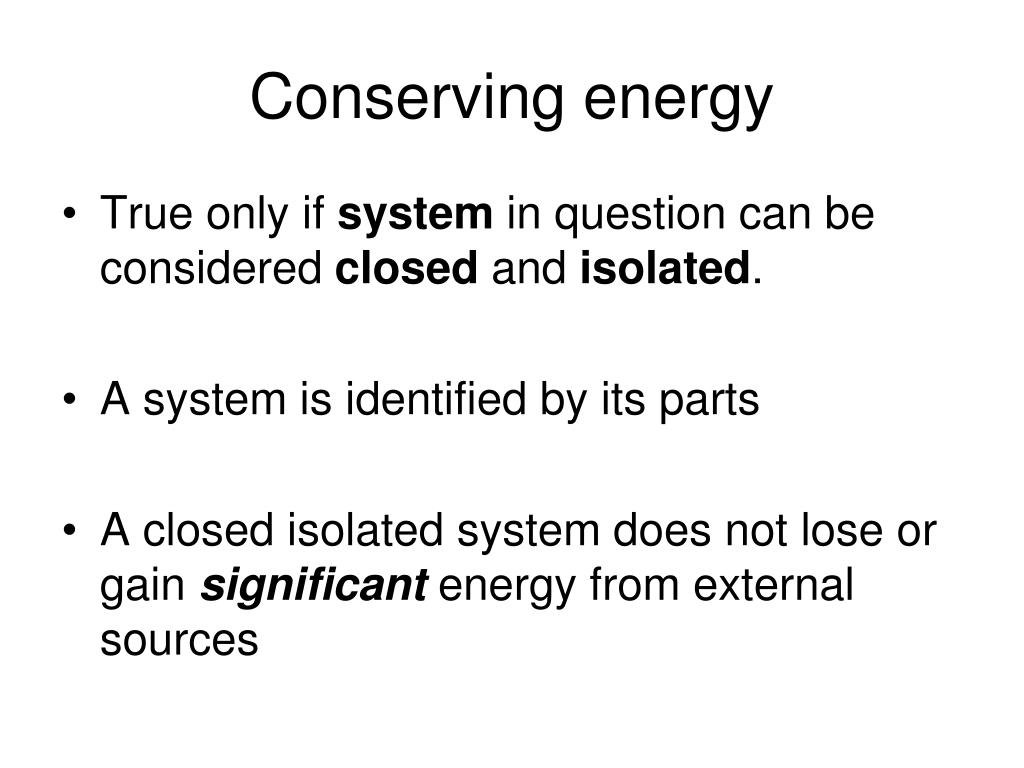 Conserving energy

• True only if system in question can be considered closed and isolated.

• A system is identified by its parts

• A closed isolated system does not lose or gain significant energy from external sources